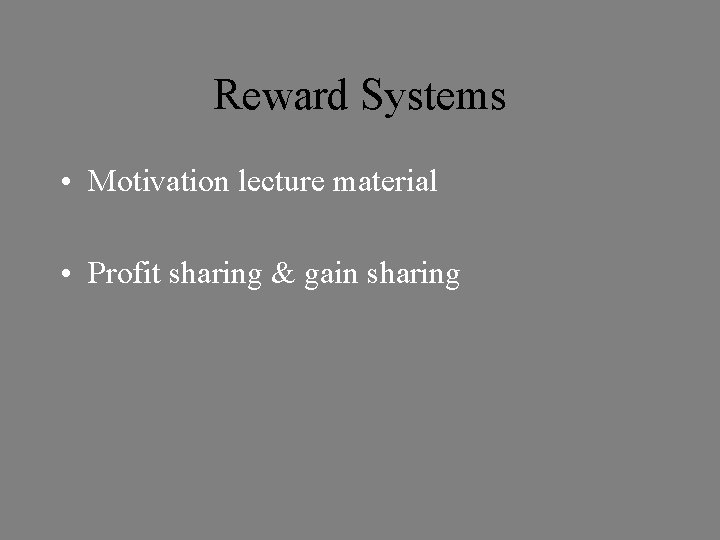 Reward Systems

• Motivation lecture material

• Profit sharing & gain sharing